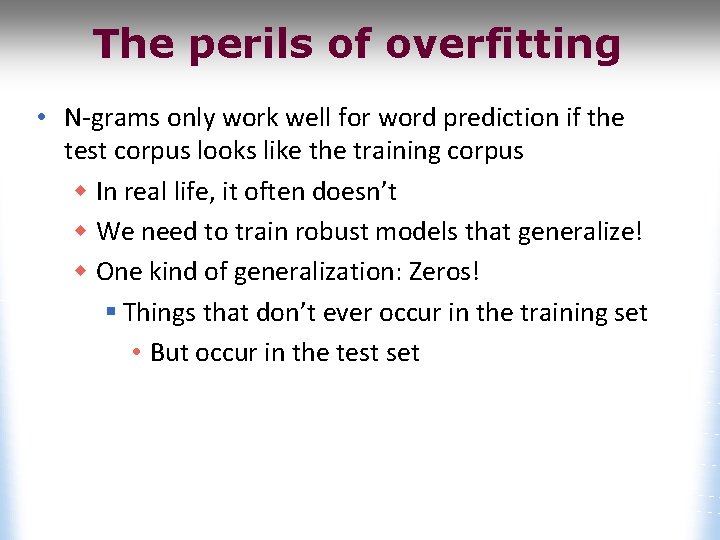 The perils of overfitting

• N-grams only work well for word prediction if the test corpus looks like the training corpus

◆ In real life, it often doesn't

◆ We need to train robust models that generalize!

◆ One kind of generalization: Zeros!

▪ Things that don't ever occur in the training set

• But occur in the test set